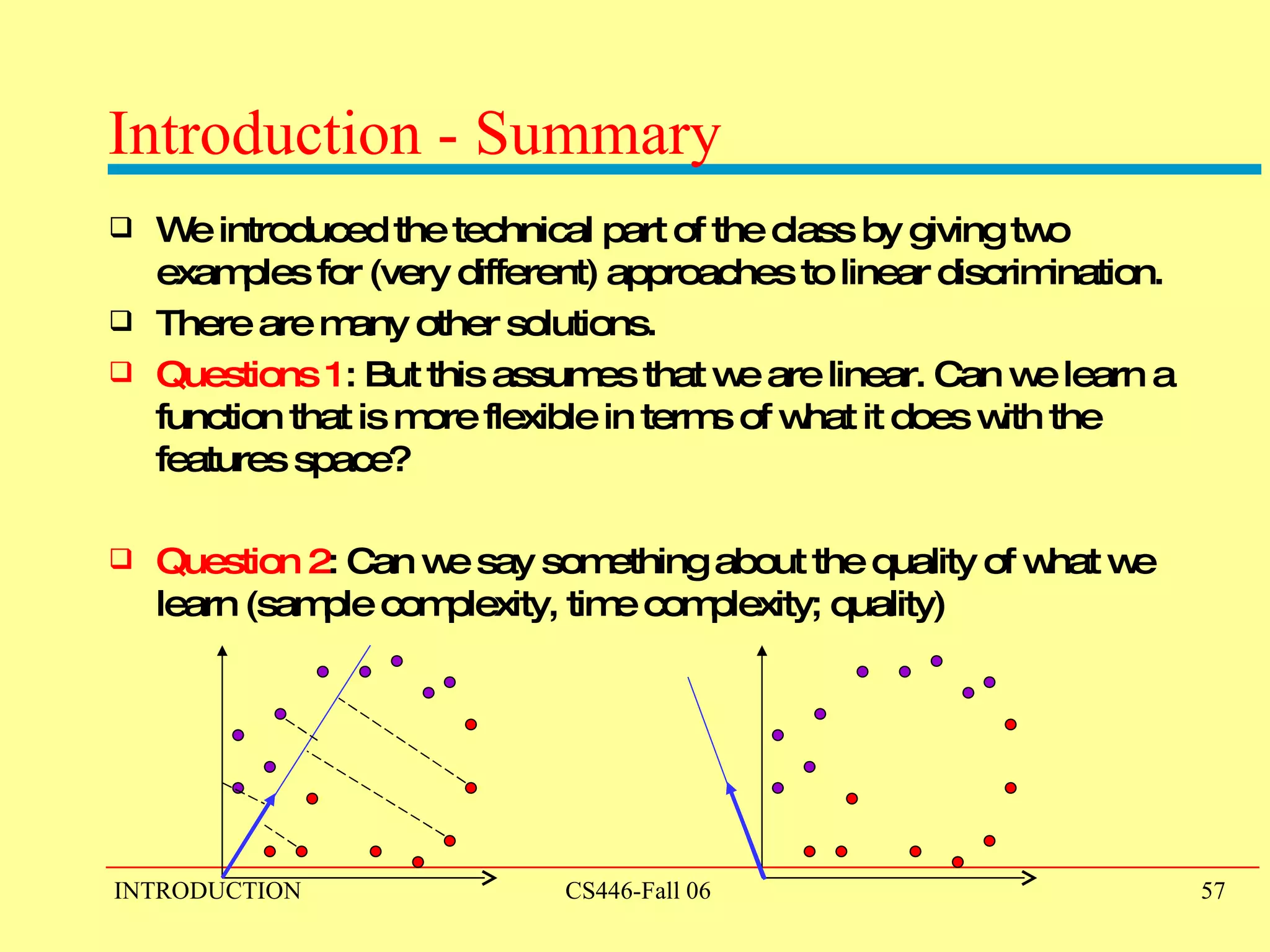 Introduction - Summary

❑ We introduced the technical part of the class by giving two examples for (very different) approaches to linear discrimination.

❑ There are many other solutions.

❑ Questions 1: But this assumes that we are linear. Can we learn a function that is more flexible in terms of what it does with the features space?

❑ Question 2: Can we say something about the quality of what we learn (sample complexity, time complexity; quality)

INTRODUCTION CS446-Fall 06 57